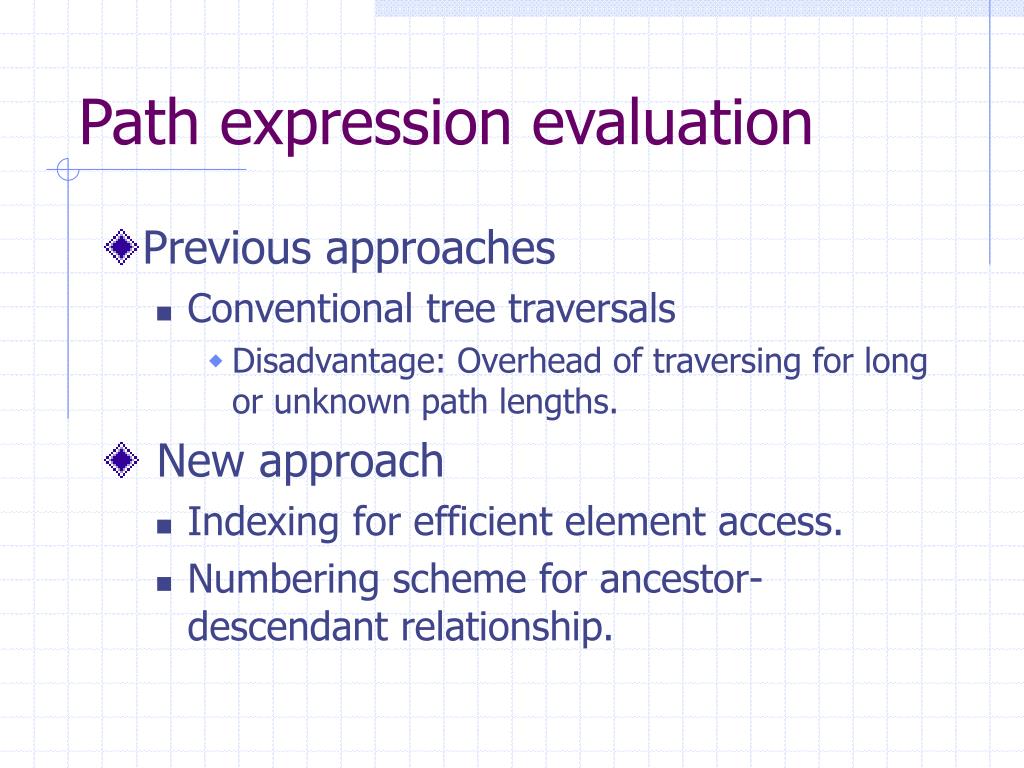 Path expression evaluation

Previous approaches
Conventional tree traversals
Disadvantage: Overhead of traversing for long or unknown path lengths.

New approach
Indexing for efficient element access.
Numbering scheme for ancestor-descendant relationship.